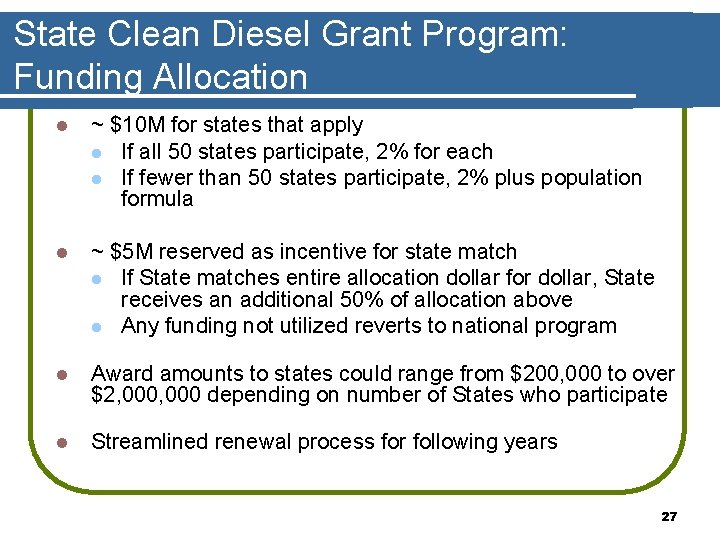 State Clean Diesel Grant Program: Funding Allocation

- ~ \$10M for states that apply
  - If all 50 states participate, 2% for each
  - If fewer than 50 states participate, 2% plus population formula

- ~ \$5M reserved as incentive for state match
  - If State matches entire allocation dollar for dollar, State receives an additional 50% of allocation above
  - Any funding not utilized reverts to national program

- Award amounts to states could range from \$200,000 to over \$2,000,000 depending on number of States who participate

- Streamlined renewal process for following years

27